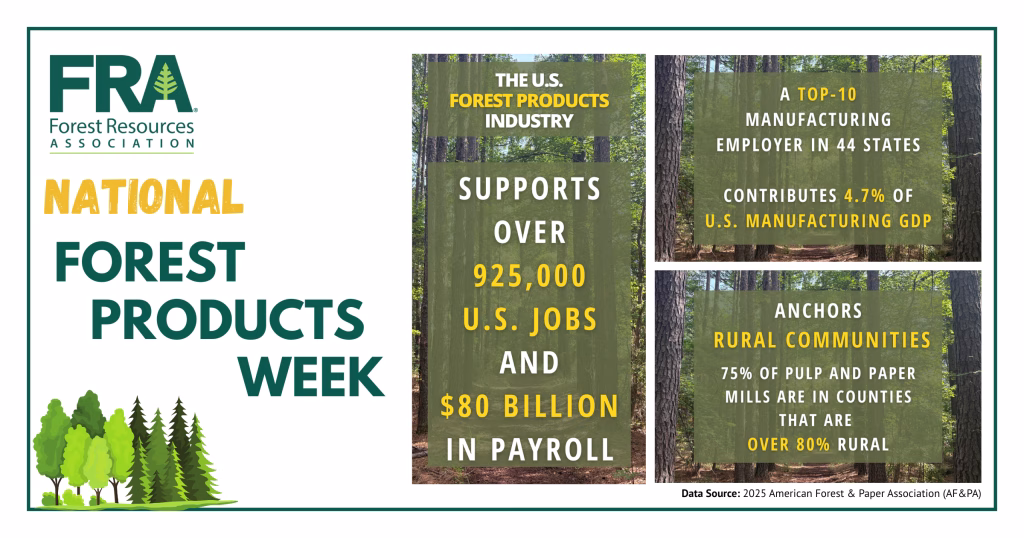 FRA®
Forest Resources
ASSOCIATION

NATIONAL
FOREST
PRODUCTS
WEEK

THE U.S.
FOREST PRODUCTS
INDUSTRY

SUPPORTS
OVER
925,000
U.S. JOBS
AND
$80 BILLION
IN PAYROLL

A TOP-10
MANUFACTURING
EMPLOYER IN 44 STATES

CONTRIBUTES 4.7% OF
U.S. MANUFACTURING GDP

ANCHORS
RURAL COMMUNITIES

75% OF PULP AND PAPER
MILLS ARE IN COUNTIES
THAT ARE
OVER 80% RURAL

Data Source: 2025 American Forest & Paper Association (AF&PA)